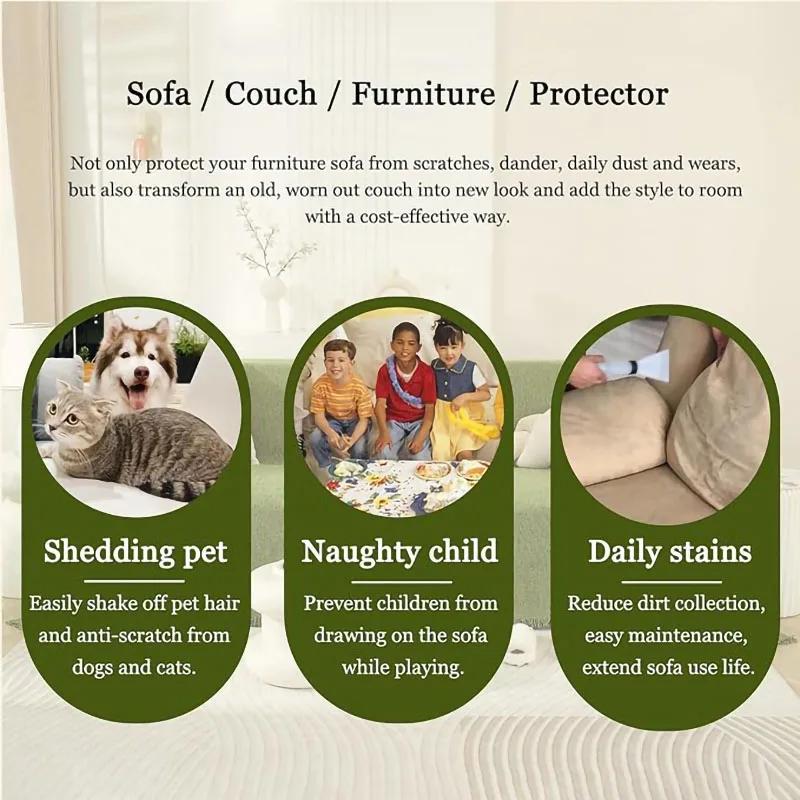 Sofa / Couch / Furniture / Protector

Not only protect your furniture sofa from scratches, dander, daily dust and wears, but also transform an old, worn out couch into new look and add the style to room with a cost-effective way.

Shedding pet

Easily shake off pet hair and anti-scratch from dogs and cats.

Naughty child

Prevent children from drawing on the sofa while playing.

Daily stains

Reduce dirt collection, easy maintenance, extend sofa use life.